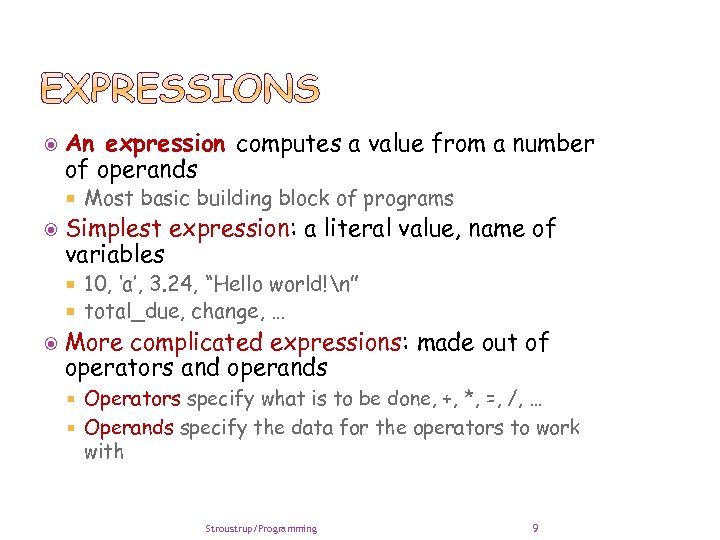 EXPRESSIONS

An expression computes a value from a number of operands

Most basic building block of programs

Simplest expression: a literal value, name of variables

10, ‘a’, 3.24, “Hello world!\n”

total_due, change, …

More complicated expressions: made out of operators and operands

Operators specify what is to be done, +, *, =, /, …

Operands specify the data for the operators to work with

Stroustrup/Programming

9